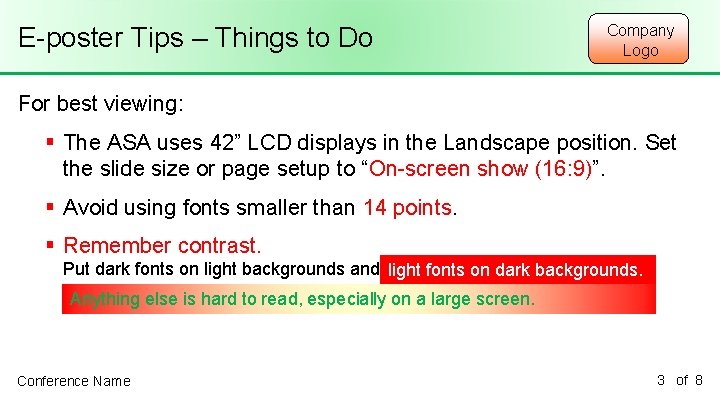 E-poster Tips – Things to Do

Company Logo

For best viewing:

▪ The ASA uses 42” LCD displays in the Landscape position. Set the slide size or page setup to “On-screen show (16:9)”.

▪ Avoid using fonts smaller than 14 points.

▪ Remember contrast.
Put dark fonts on light backgrounds and light fonts on dark backgrounds.
Anything else is hard to read, especially on a large screen.

Conference Name

3 of 8